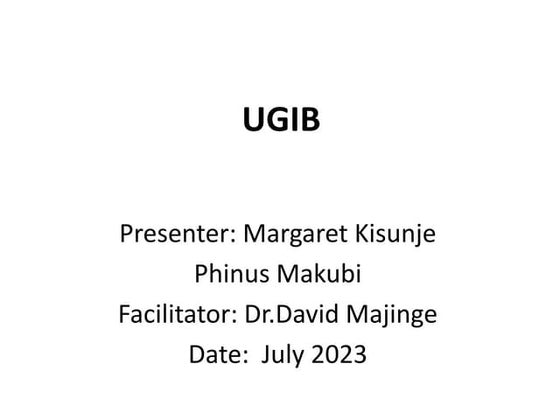 UGIB

Presenter: Margaret Kisunje
Phinus Makubi
Facilitator: Dr.David Majinge
Date:  July 2023